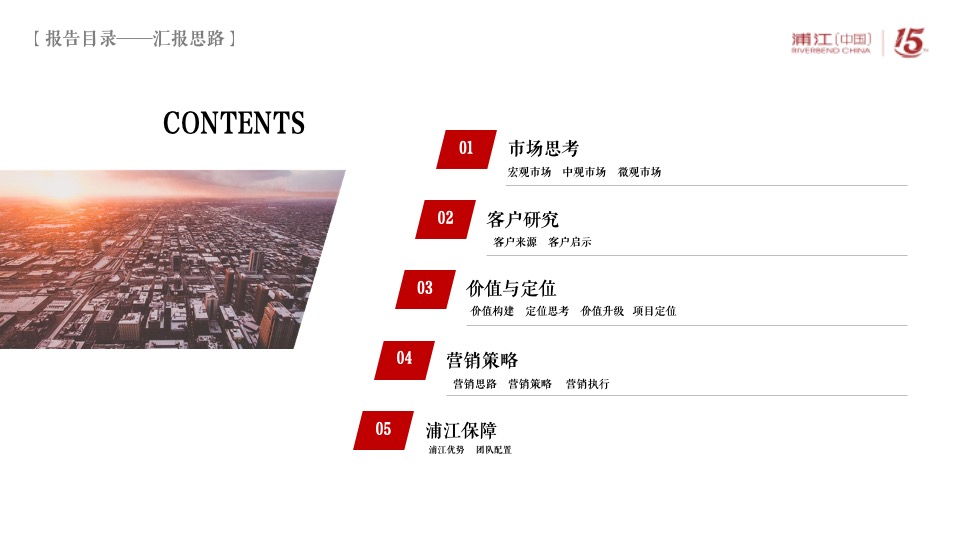 【报告目录——汇报思路】

浦江(中国)
RIVERBEND CHINA
15

CONTENTS

01 市场思考
宏观市场 中观市场 微观市场

02 客户研究
客户来源 客户启示

03 价值与定位
价值构建 定位思考 价值升级 项目定位

04 营销策略
营销思路 营销策略 营销执行

05 浦江保障
浦江优势 团队配置